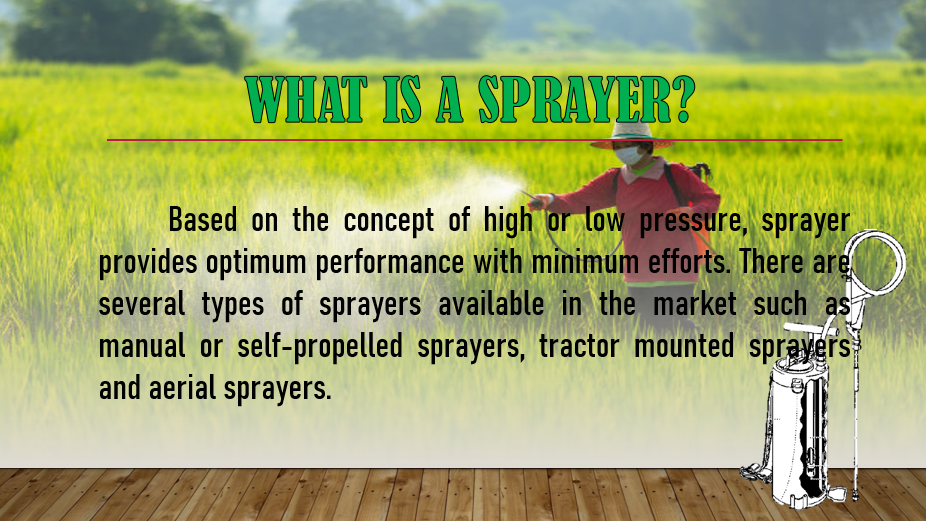 WHAT IS A SPRAYER?

Based on the concept of high or low pressure, sprayer provides optimum performance with minimum efforts. There are several types of sprayers available in the market such as manual or self-propelled sprayers, tractor mounted sprayers and aerial sprayers.